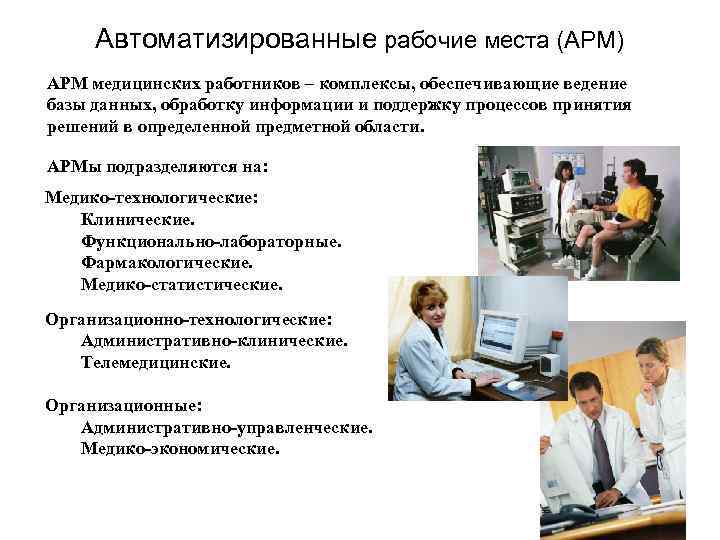 Автоматизированные рабочие места (АРМ)

АРМ медицинских работников – комплексы, обеспечивающие ведение базы данных, обработку информации и поддержку процессов принятия решений в определенной предметной области.

АРМы подразделяются на:

Медико-технологические:
Клинические.
Функционально-лабораторные.
Фармакологические.
Медико-статистические.

Организационно-технологические:
Административно-клинические.
Телемедицинские.

Организационные:
Административно-управленческие.
Медико-экономические.